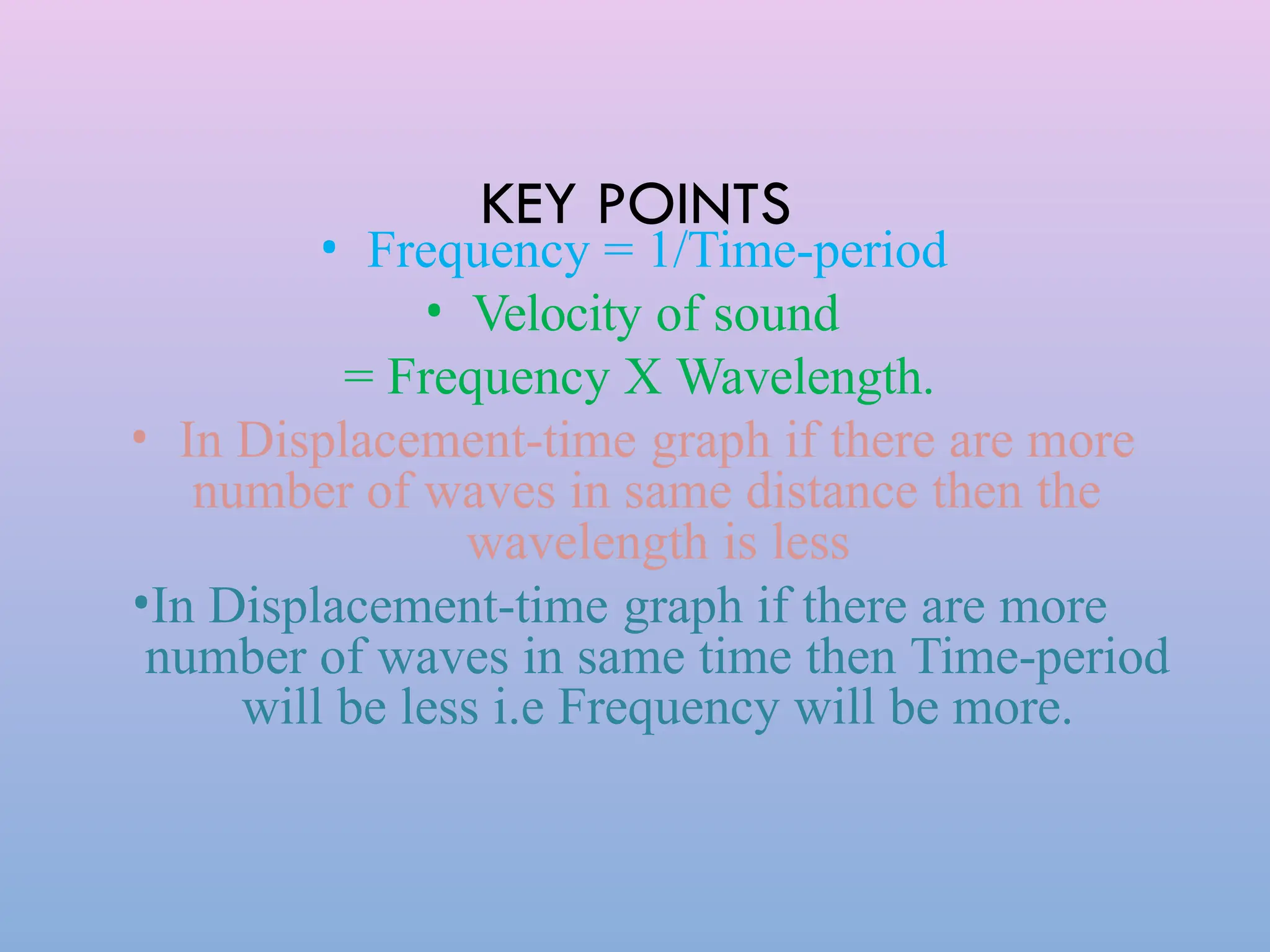 KEY POINTS

• Frequency = 1/Time-period

• Velocity of sound
= Frequency X Wavelength.

• In Displacement-time graph if there are more number of waves in same distance then the wavelength is less

•In Displacement-time graph if there are more number of waves in same time then Time-period will be less i.e Frequency will be more.